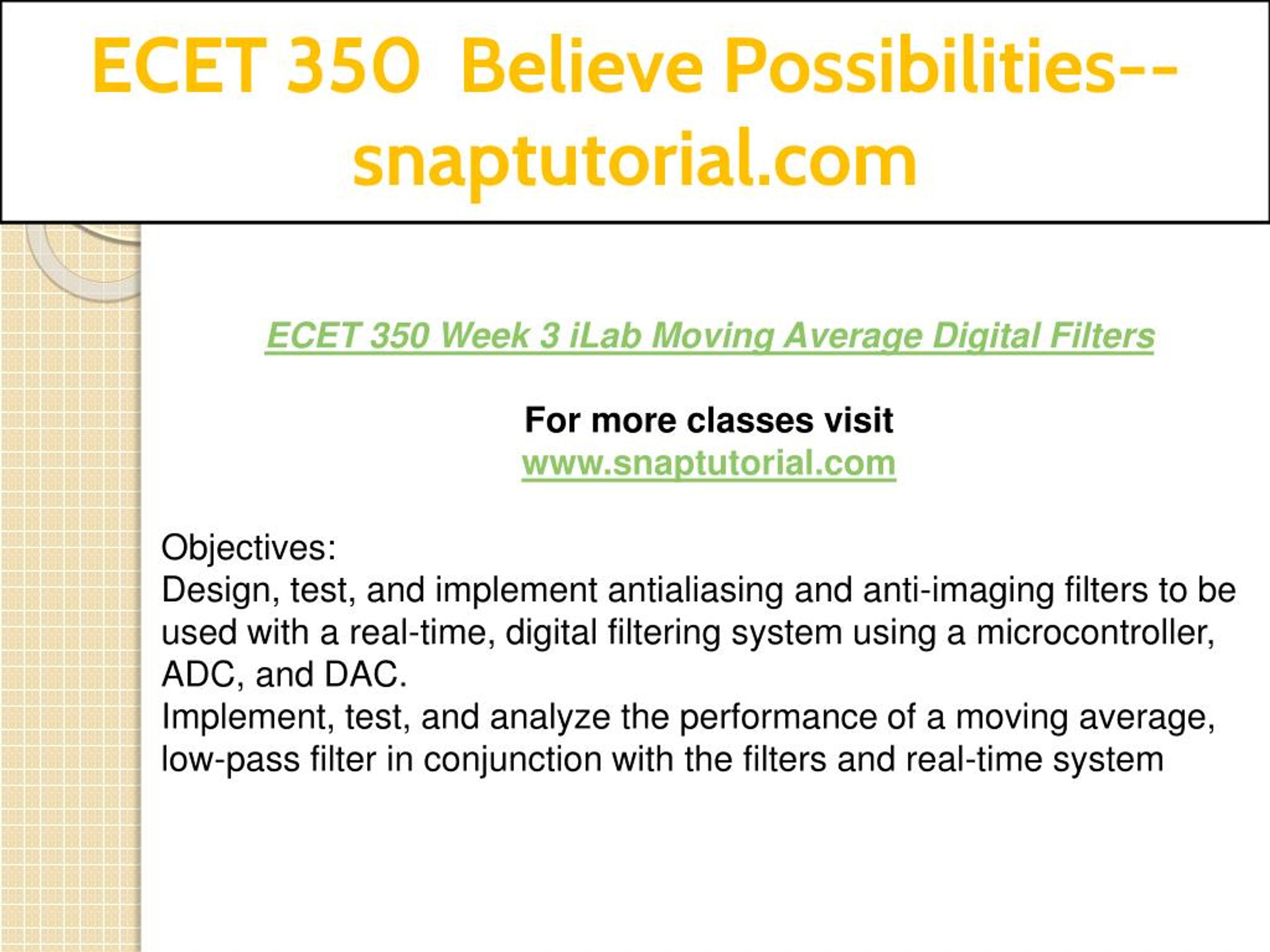 ECET 350 Believe Possibilities--snaptutorial.com

ECET 350 Week 3 iLab Moving Average Digital Filters

For more classes visit
www.snaptutorial.com

Objectives:
Design, test, and implement antialiasing and anti-imaging filters to be used with a real-time, digital filtering system using a microcontroller, ADC, and DAC.
Implement, test, and analyze the performance of a moving average, low-pass filter in conjunction with the filters and real-time system